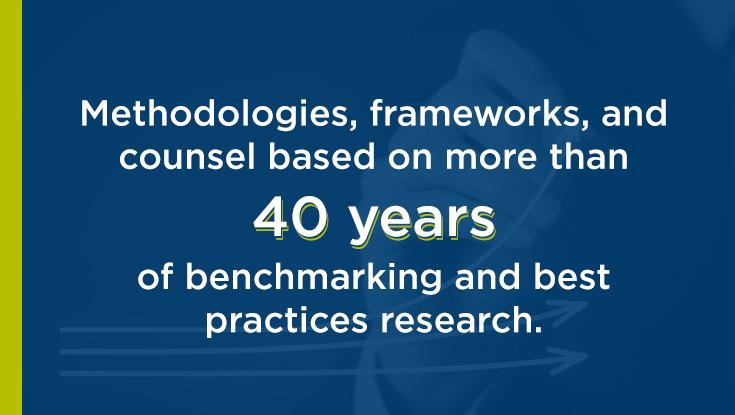 Methodologies, frameworks, and counsel based on more than

40 years

of benchmarking and best practices research.